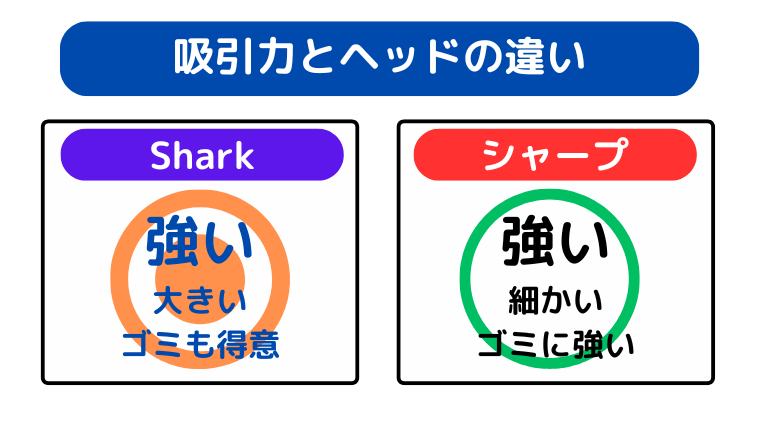 吸引力とヘッドの違い

Shark

強い
大きい
ゴミも得意

シャープ

強い
細かい
ゴミに強い